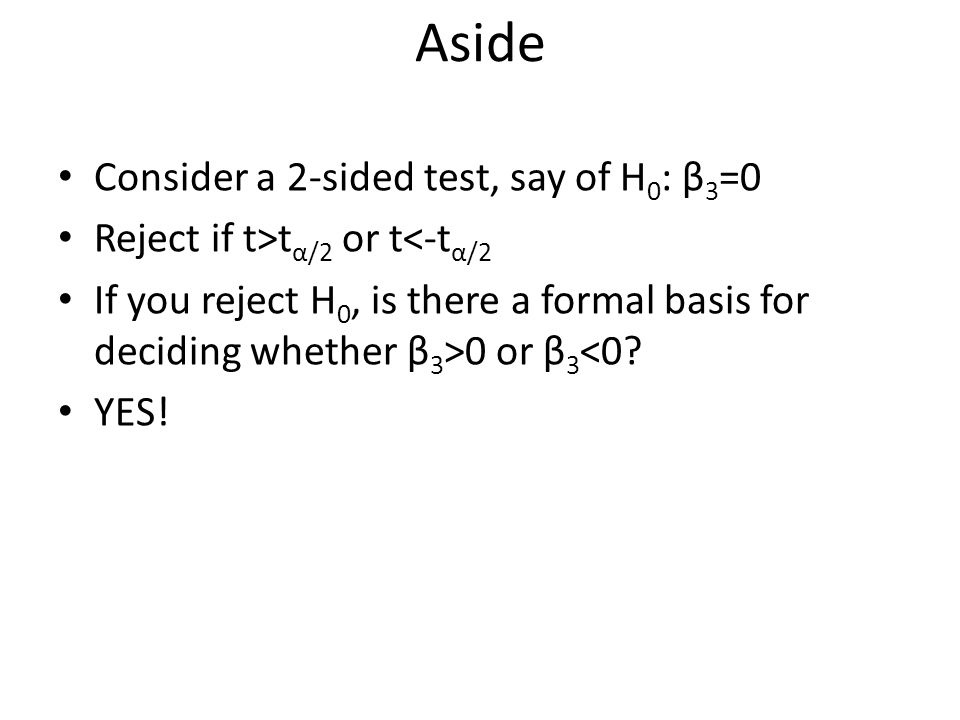 Aside

• Consider a 2-sided test, say of $H_0$: $\beta_3=0$
• Reject if $t>t_{\alpha/2}$ or $t<-t_{\alpha/2}$
• If you reject $H_0$, is there a formal basis for deciding whether $\beta_3>0$ or $\beta_3<0$?
• YES!